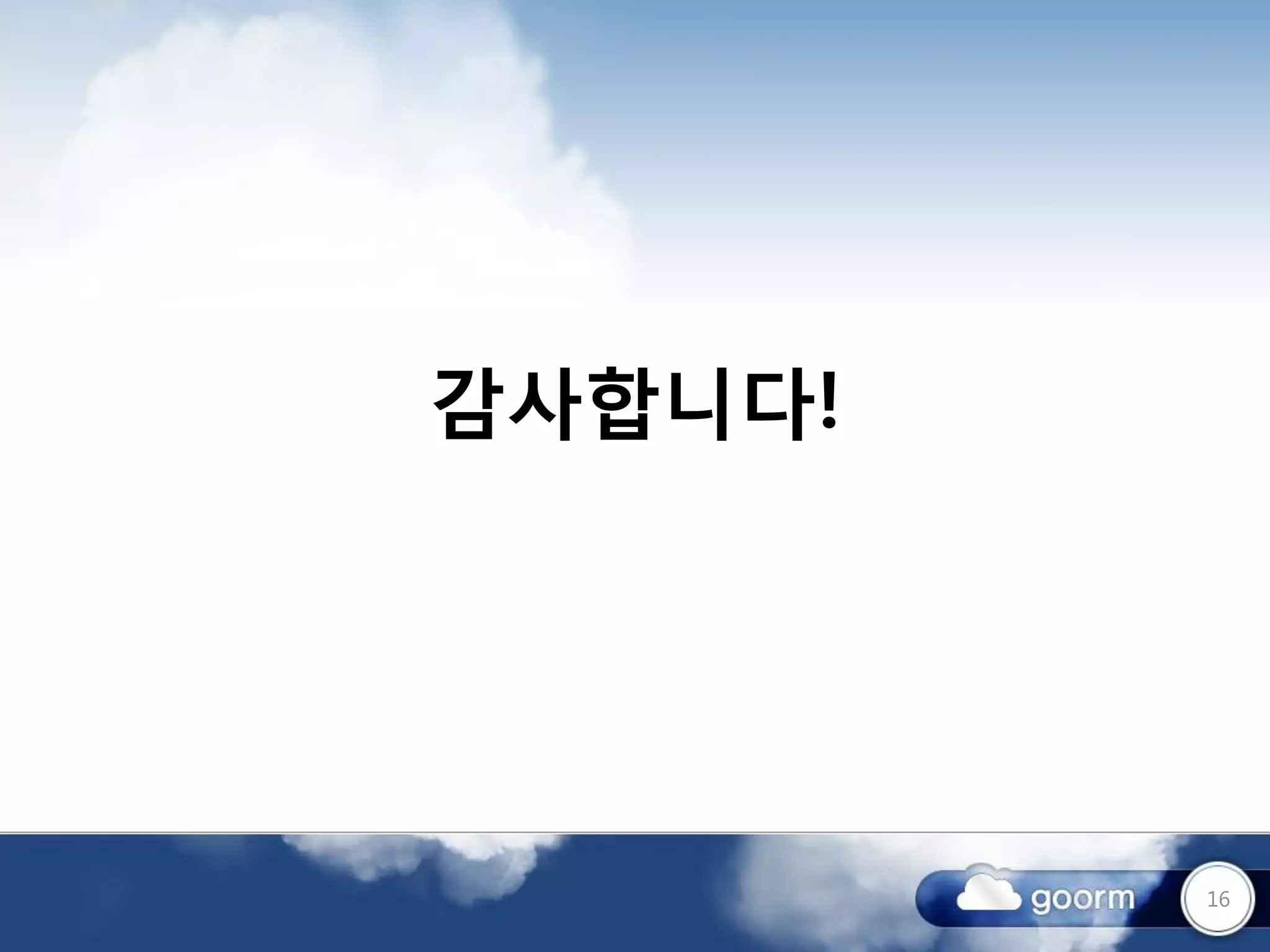 감사합니다!

goorm

16